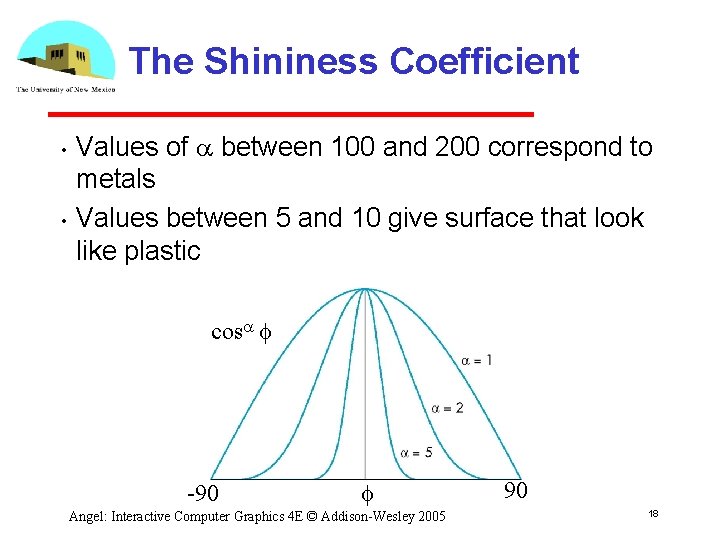 The University of New Mexico

The Shininess Coefficient

• Values of $\alpha$ between 100 and 200 correspond to metals
• Values between 5 and 10 give surface that look like plastic

$\cos^{\alpha} \phi$

$\alpha = 1$

$\alpha = 2$

$\alpha = 5$

-90

$\phi$

90

Angel: Interactive Computer Graphics 4E © Addison-Wesley 2005

18